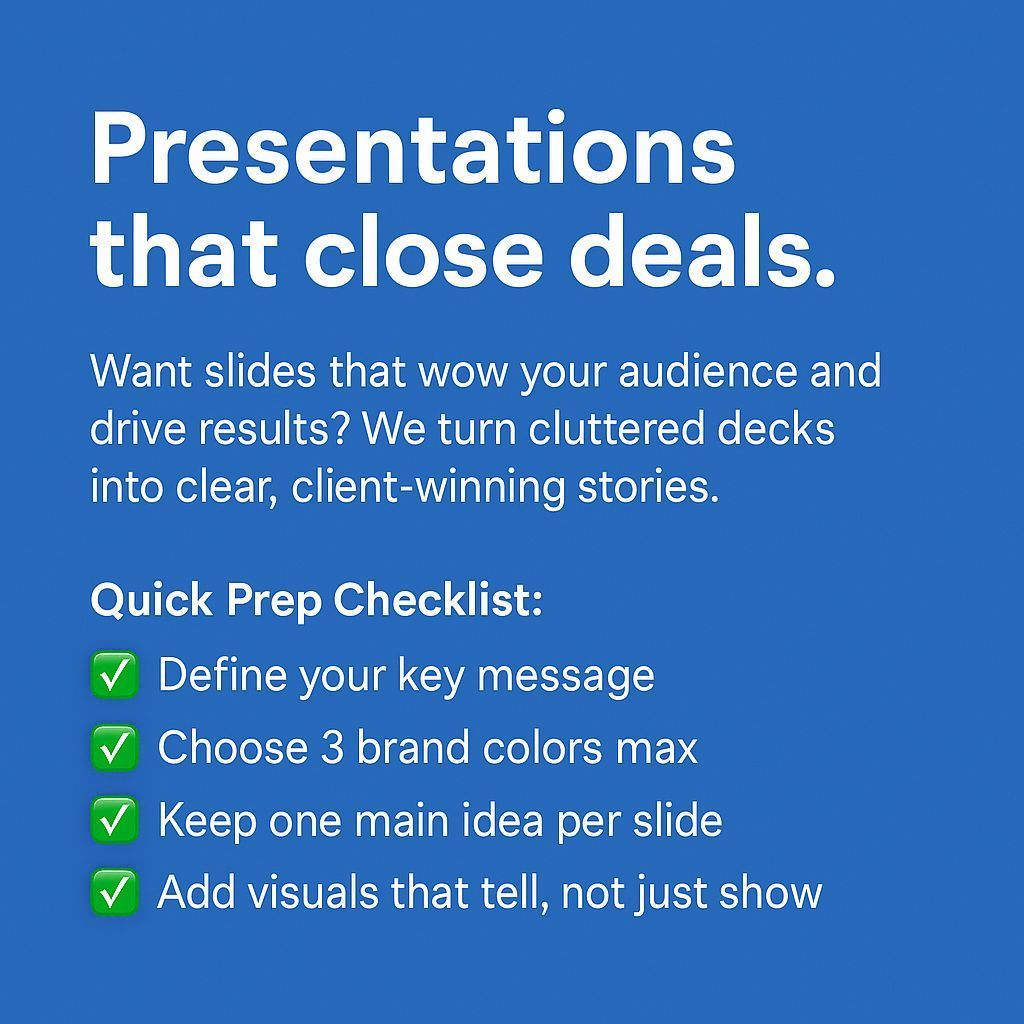 Presentations that close deals.

Want slides that wow your audience and drive results? We turn cluttered decks into clear, client-winning stories.

Quick Prep Checklist:
✅ Define your key message
✅ Choose 3 brand colors max
✅ Keep one main idea per slide
✅ Add visuals that tell, not just show